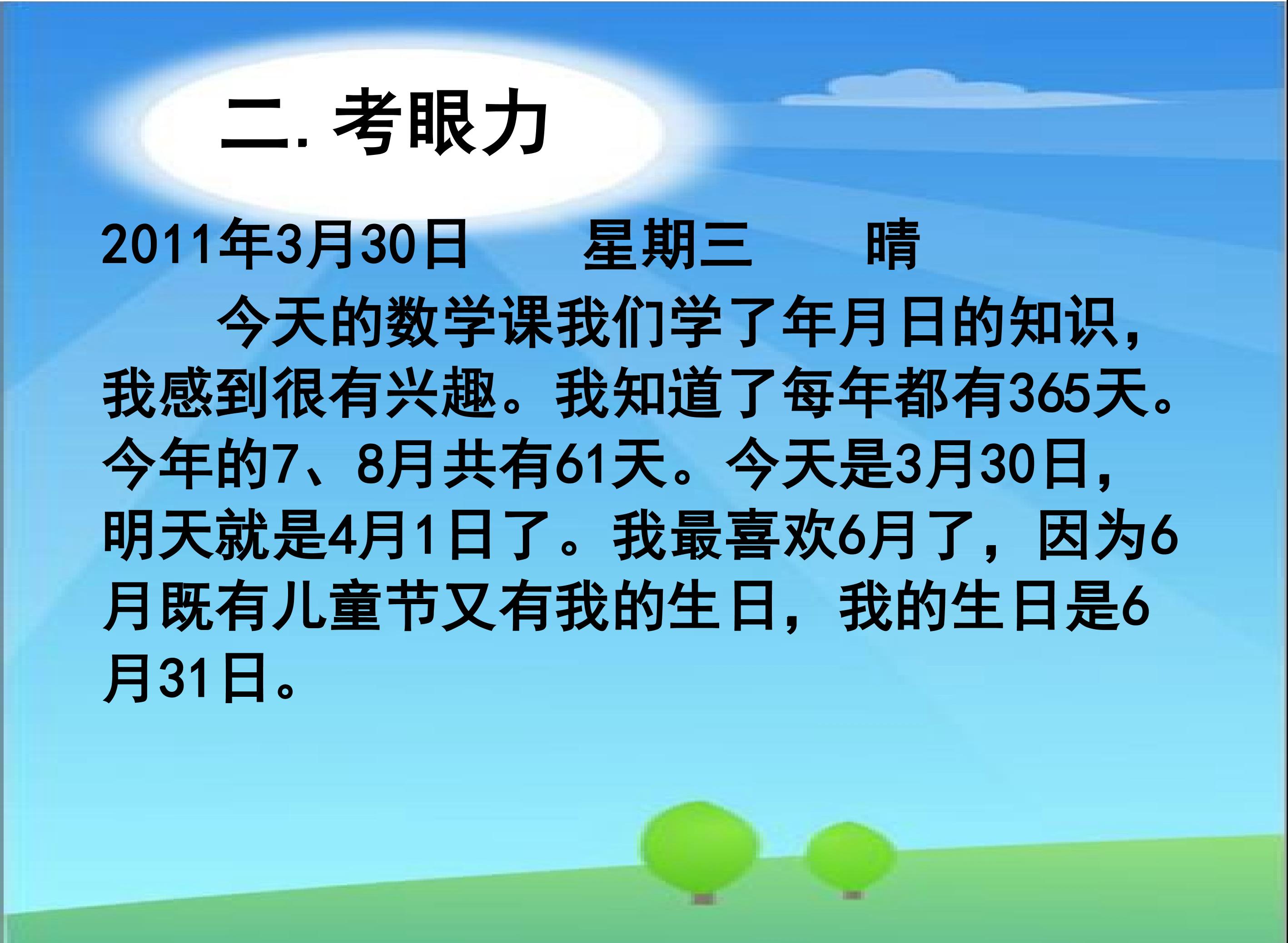 二. 考眼力

2011年3月30日　　星期三　　晴

今天的数学课我们学了年月日的知识，我感到很有兴趣。我知道了每年都有365天。今年的7、8月共有61天。今天是3月30日，明天就是4月1日了。我最喜欢6月了，因为6月既有儿童节又有我的生日，我的生日是6月31日。